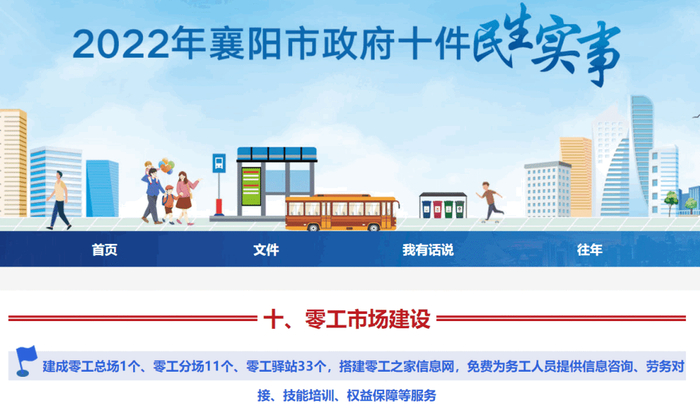 2022年襄阳市政府十件民生实事

首页 文件 我有话说 往年

十、零工市场建设

建成零工总场1个、零工分场11个、零工驿站33个，搭建零工之家信息网，免费为务工人员提供信息咨询、劳务对接、技能培训、权益保障等服务